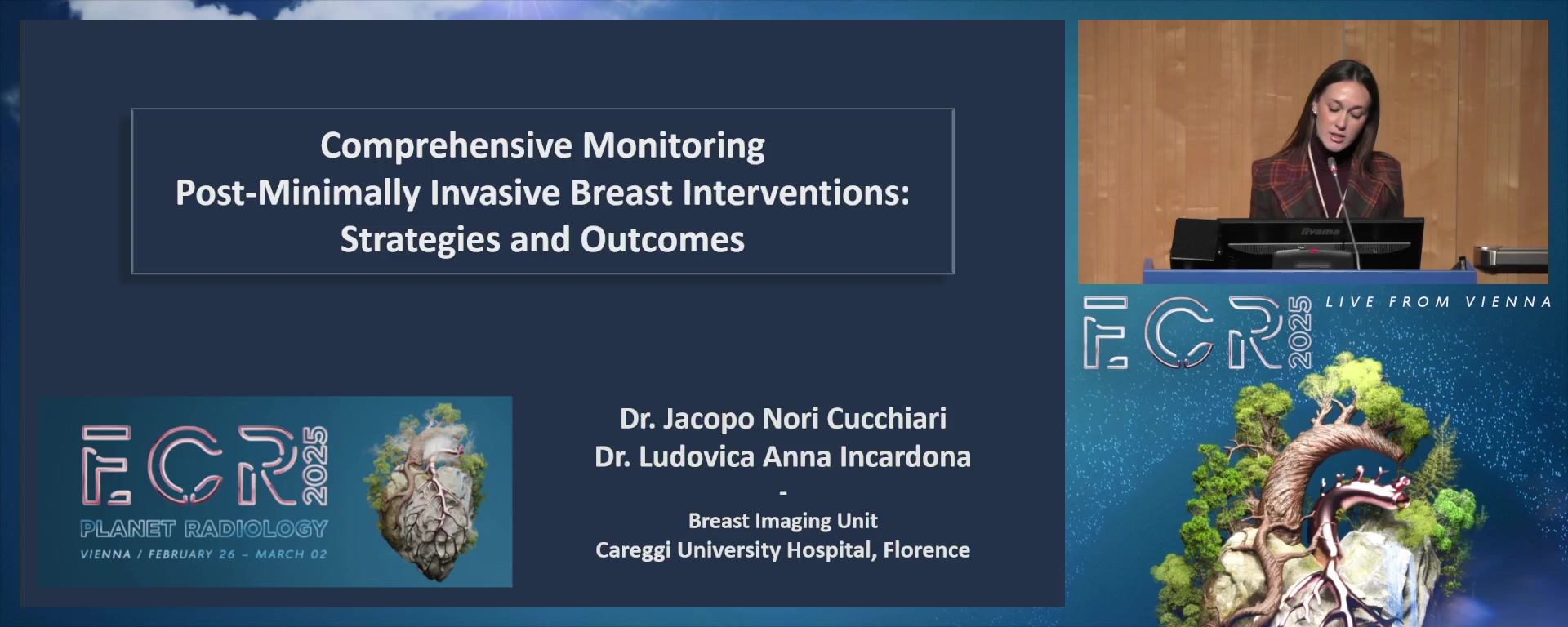 Comprehensive Monitoring
Post-Minimally Invasive Breast Interventions:
Strategies and Outcomes

ECR 2025
PLANET RADIOLOGY
VIENNA / FEBRUARY 26 – MARCH 02

Dr. Jacopo Nori Cucchiari
Dr. Ludovica Anna Incardona
-
Breast Imaging Unit
Careggi University Hospital, Florence

iiyama

ECR 2025
LIVE FROM VIENNA